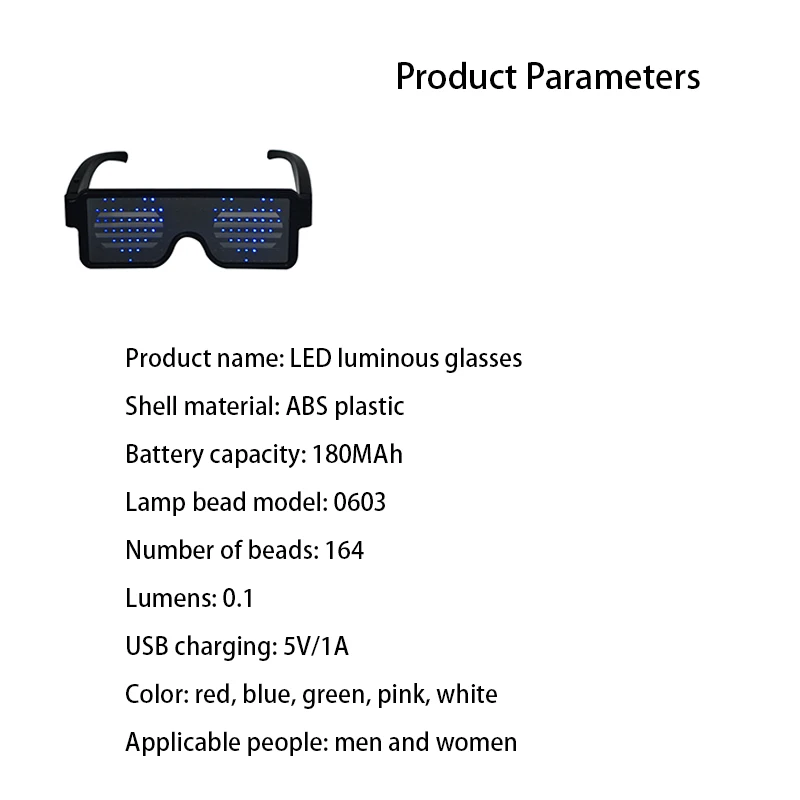 Product Parameters

Product name: LED luminous glasses

Shell material: ABS plastic

Battery capacity: 180MAh

Lamp bead model: 0603

Number of beads: 164

Lumens: 0.1

USB charging: 5V/1A

Color: red, blue, green, pink, white

Applicable people: men and women